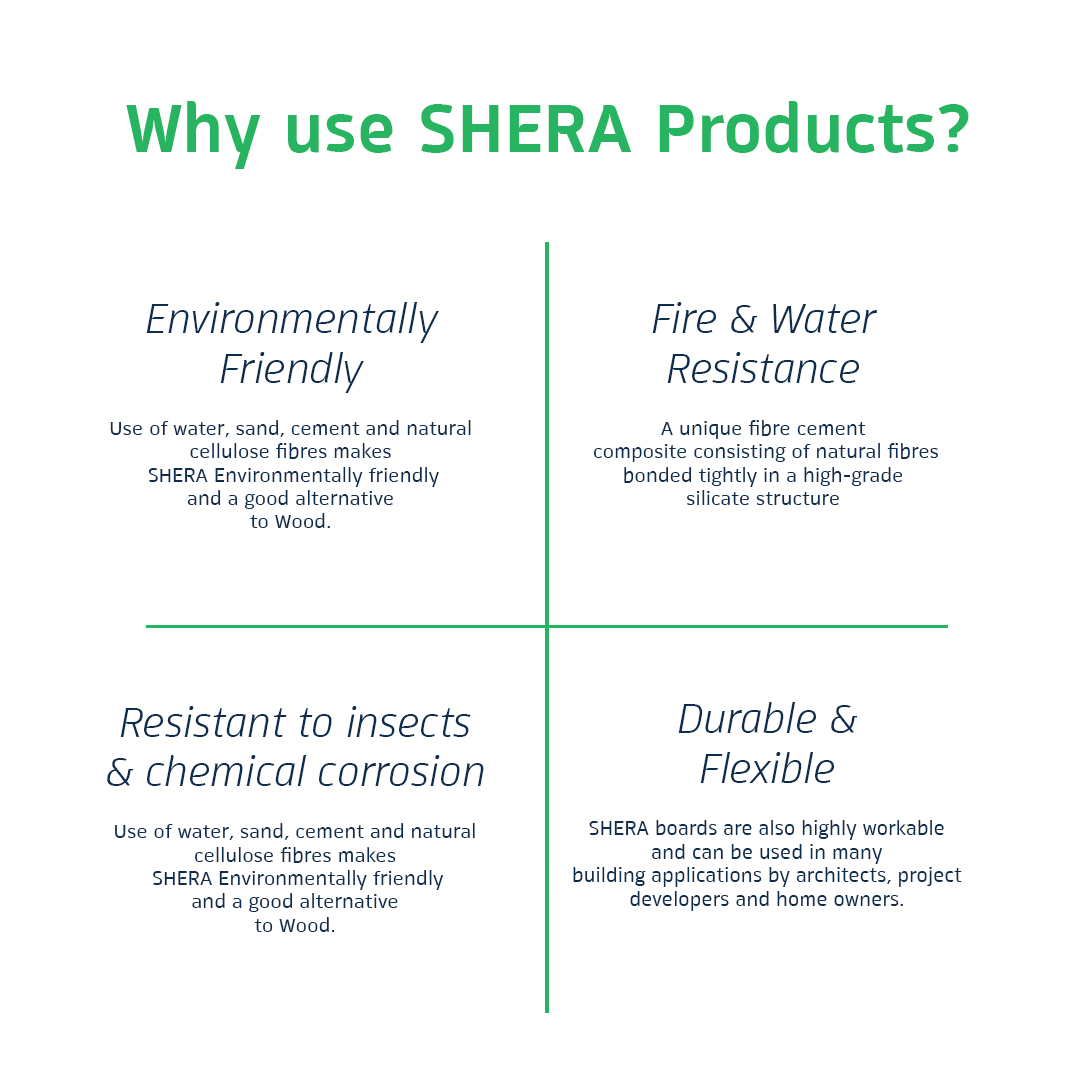 Why use SHERA Products?

Environmentally Friendly

Use of water, sand, cement and natural cellulose fibres makes SHERA Environmentally friendly and a good alternative to Wood.

Fire & Water Resistance

A unique fibre cement composite consisting of natural fibres bonded tightly in a high-grade silicate structure

Resistant to insects & chemical corrosion

Use of water, sand, cement and natural cellulose fibres makes SHERA Environmentally friendly and a good alternative to Wood.

Durable & Flexible

SHERA boards are also highly workable and can be used in many building applications by architects, project developers and home owners.